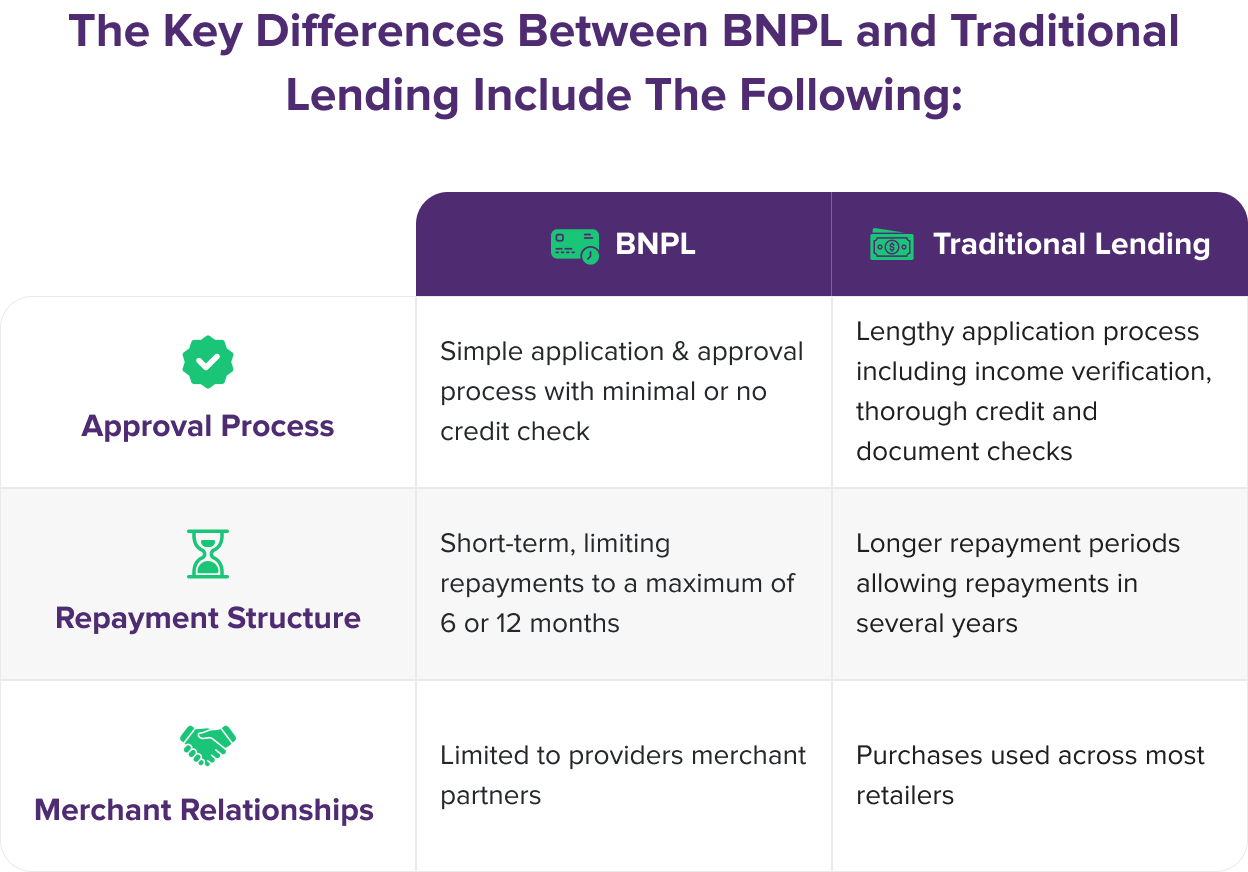 The Key Differences Between BNPL and Traditional Lending Include The Following:

| | BNPL | Traditional Lending |
|---|---|---|
| Approval Process | Simple application & approval process with minimal or no credit check | Lengthy application process including income verification, thorough credit and document checks |
| Repayment Structure | Short-term, limiting repayments to a maximum of 6 or 12 months | Longer repayment periods allowing repayments in several years |
| Merchant Relationships | Limited to providers merchant partners | Purchases used across most retailers |